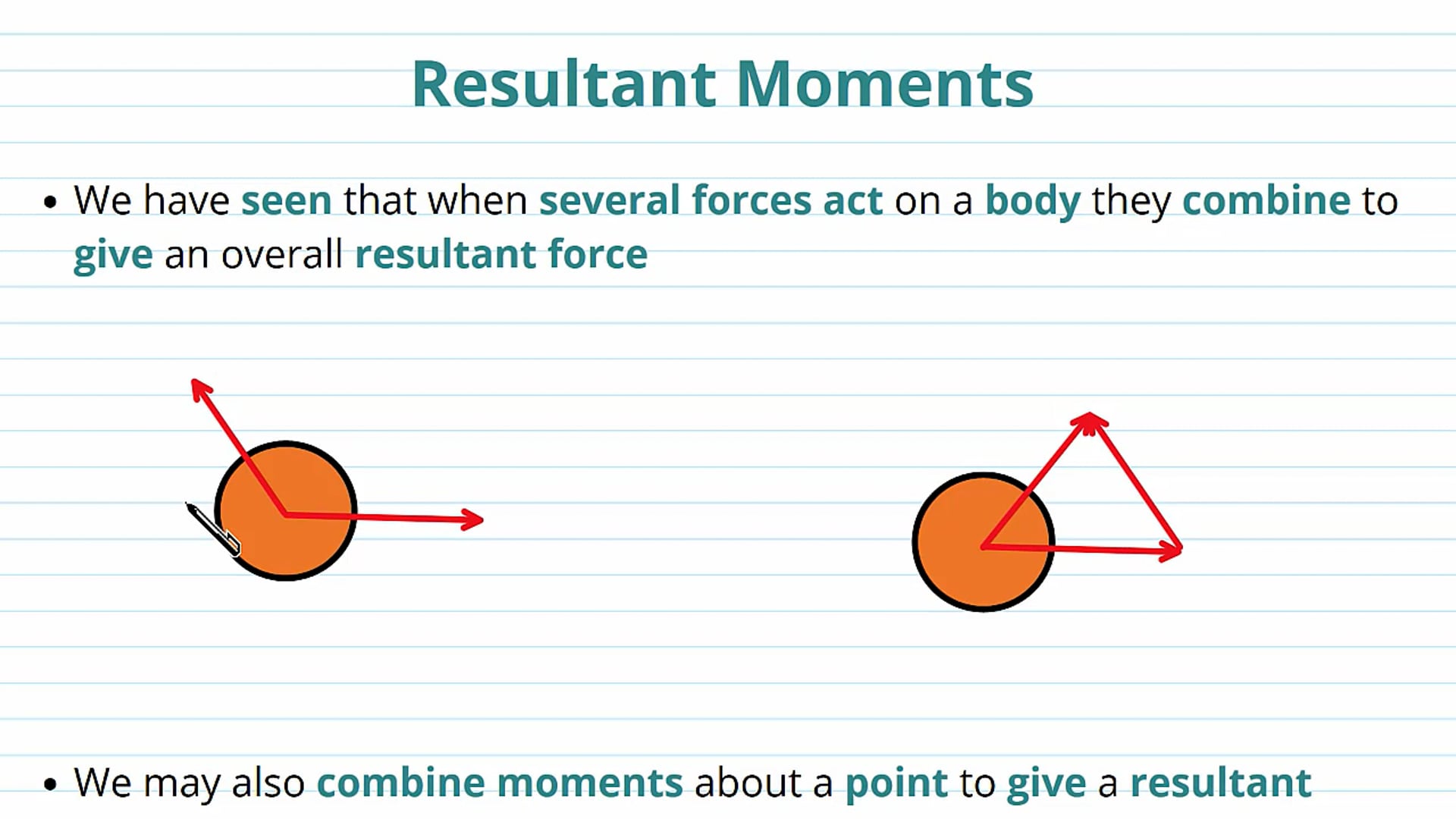 Resultant Moments

• We have seen that when several forces act on a body they combine to give an overall resultant force

• We may also combine moments about a point to give a resultant